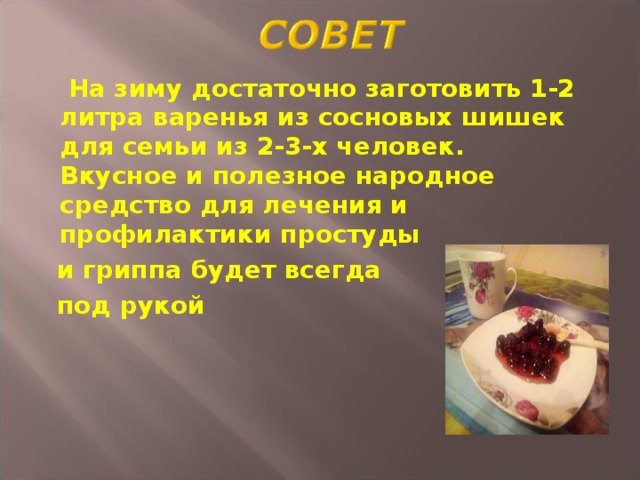 СОВЕТ

На зиму достаточно заготовить 1-2 литра варенья из сосновых шишек для семьи из 2-3-х человек. Вкусное и полезное народное средство для лечения и профилактики простуды и гриппа будет всегда под рукой